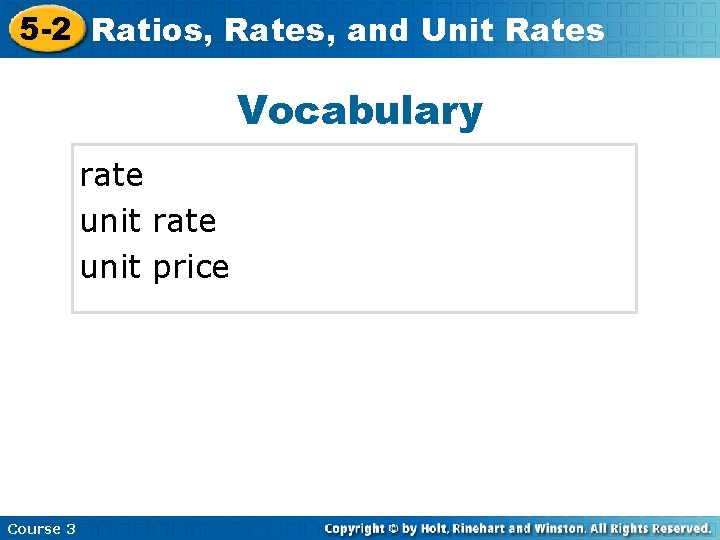 5-2 Ratios, Rates, and Unit Rates

Vocabulary

rate
unit rate
unit price

Course 3

Copyright © by Holt, Rinehart and Winston. All Rights Reserved.